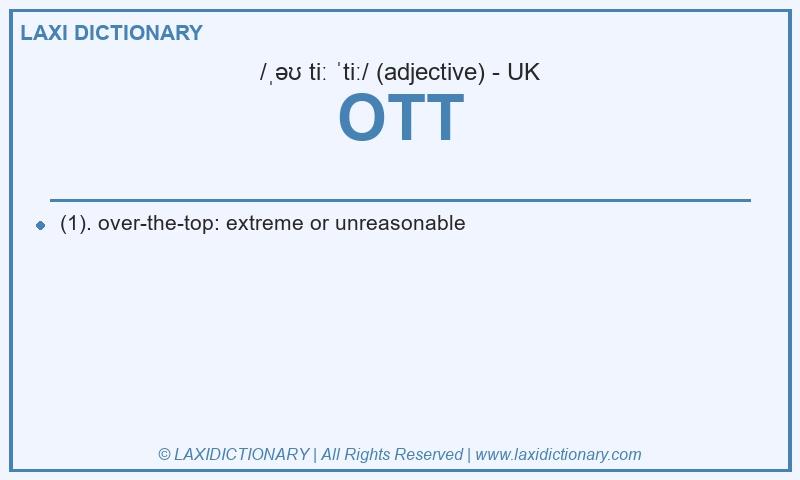 LAXI DICTIONARY

/ˌəʊ tiː ˈtiː/ (adjective) - UK

OTT

(1). over-the-top: extreme or unreasonable

© LAXIDICTIONARY | All Rights Reserved | www.laxidictionary.com